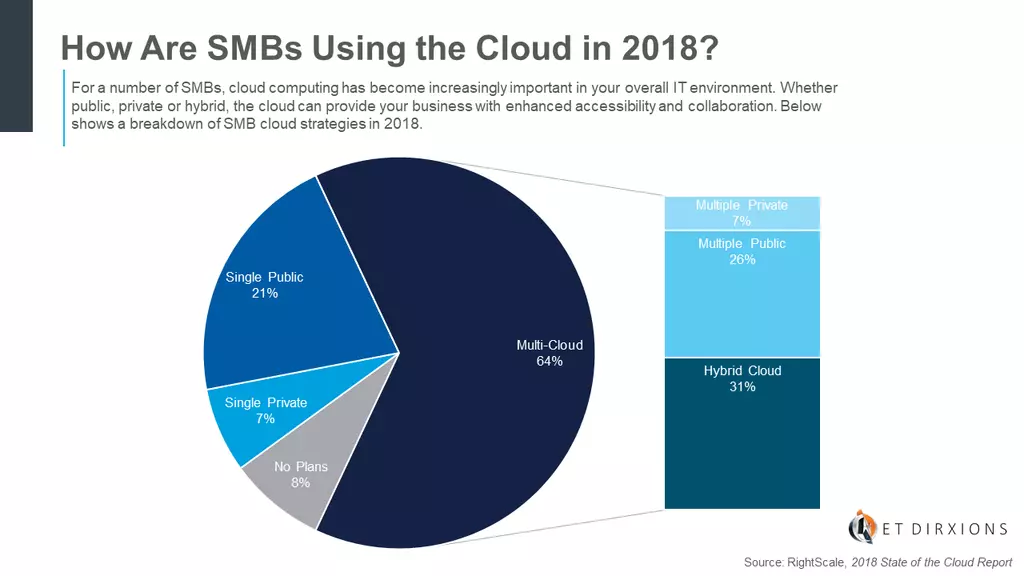 How Are SMBs Using the Cloud in 2018?

For a number of SMBs, cloud computing has become increasingly important in your overall IT environment. Whether public, private or hybrid, the cloud can provide your business with enhanced accessibility and collaboration. Below shows a breakdown of SMB cloud strategies in 2018.

Single Public 21%

Single Private 7%

No Plans 8%

Multi-Cloud 64%

Multiple Private 7%

Multiple Public 26%

Hybrid Cloud 31%

ET DIRXIONS

Source: RightScale, 2018 State of the Cloud Report